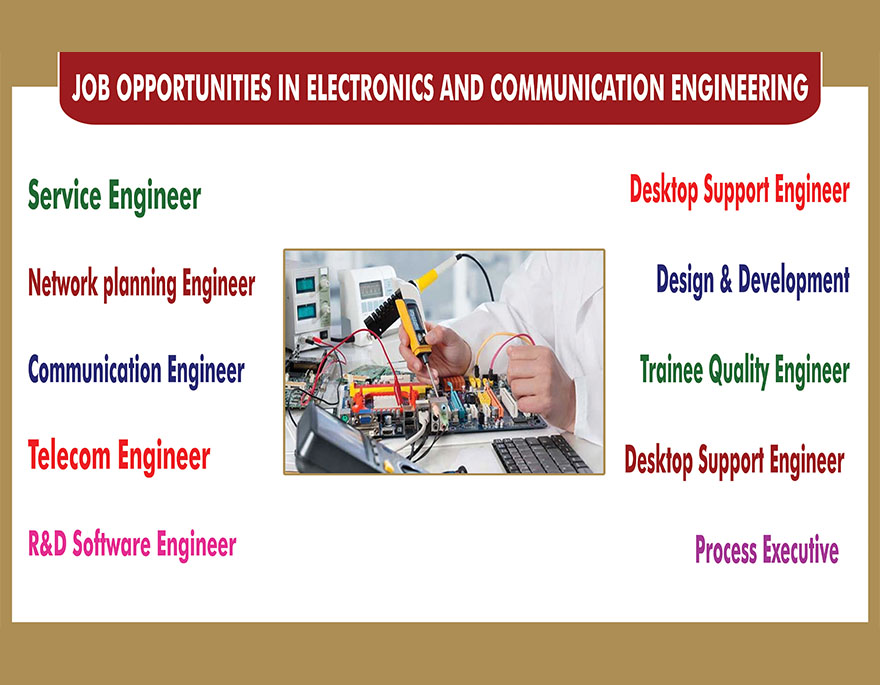 JOB OPPORTUNITIES IN ELECTRONICS AND COMMUNICATION ENGINEERING

Service Engineer

Network planning Engineer

Communication Engineer

Telecom Engineer

R&D Software Engineer

Desktop Support Engineer

Design & Development

Trainee Quality Engineer

Desktop Support Engineer

Process Executive